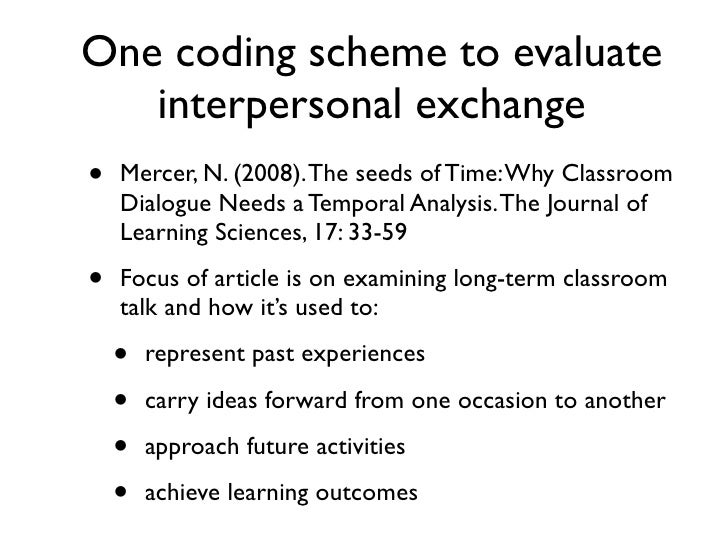 One coding scheme to evaluate interpersonal exchange

- Mercer, N. (2008). The seeds of Time: Why Classroom Dialogue Needs a Temporal Analysis. The Journal of Learning Sciences, 17: 33-59
- Focus of article is on examining long-term classroom talk and how it's used to:
  - represent past experiences
  - carry ideas forward from one occasion to another
  - approach future activities
  - achieve learning outcomes